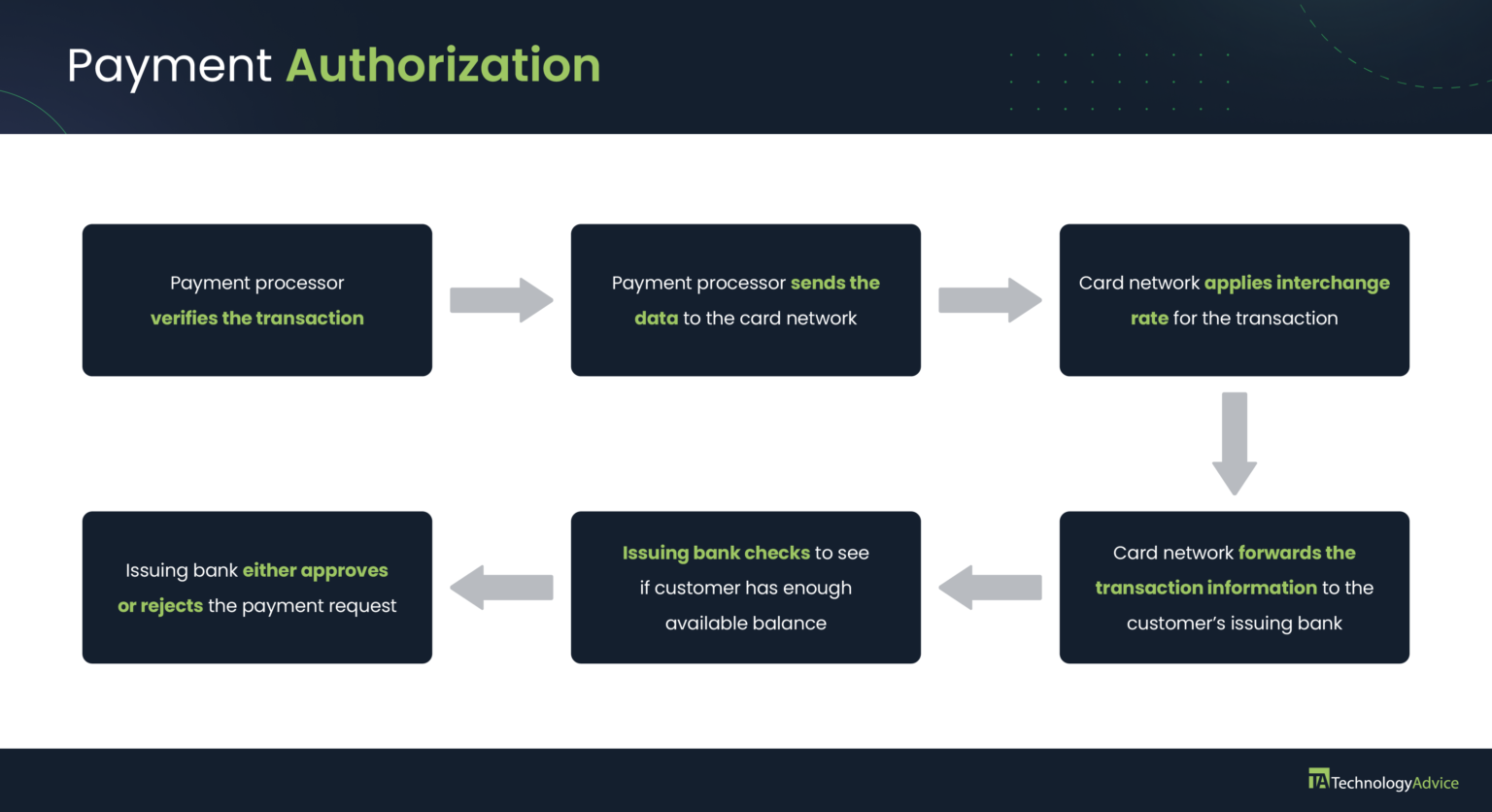 Payment Authorization

Payment processor verifies the transaction

Payment processor sends the data to the card network

Card network applies interchange rate for the transaction

Card network forwards the transaction information to the customer's issuing bank

Issuing bank checks to see if customer has enough available balance

Issuing bank either approves or rejects the payment request

TA TechnologyAdvice